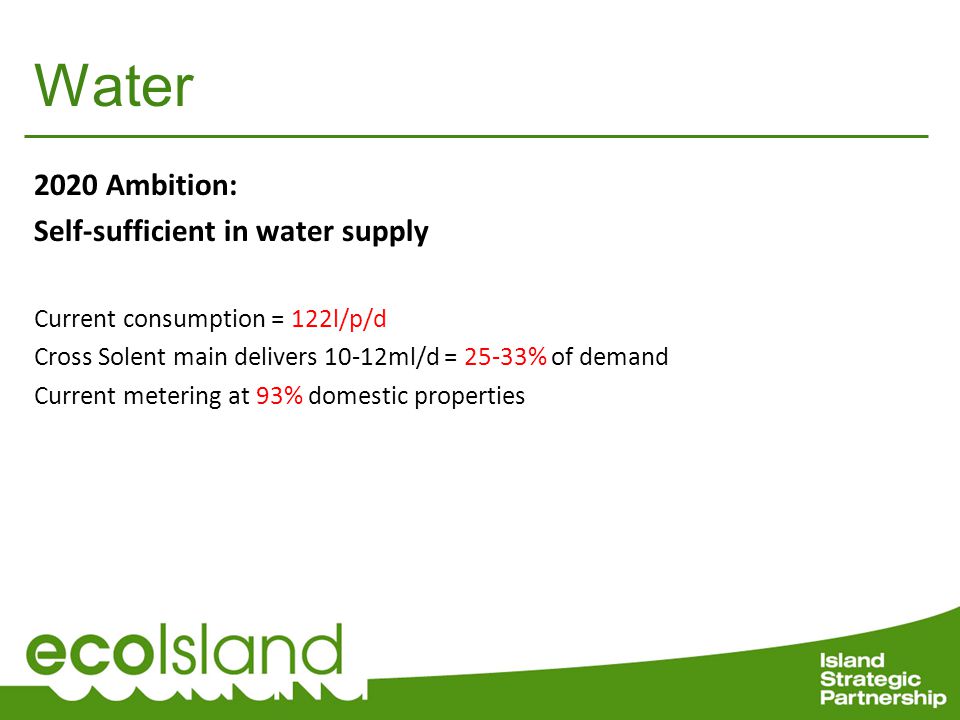 Water

2020 Ambition:
Self-sufficient in water supply

Current consumption = 122l/p/d
Cross Solent main delivers 10-12ml/d = 25-33% of demand
Current metering at 93% domestic properties

ecoIsland

Island
Strategic
Partnership